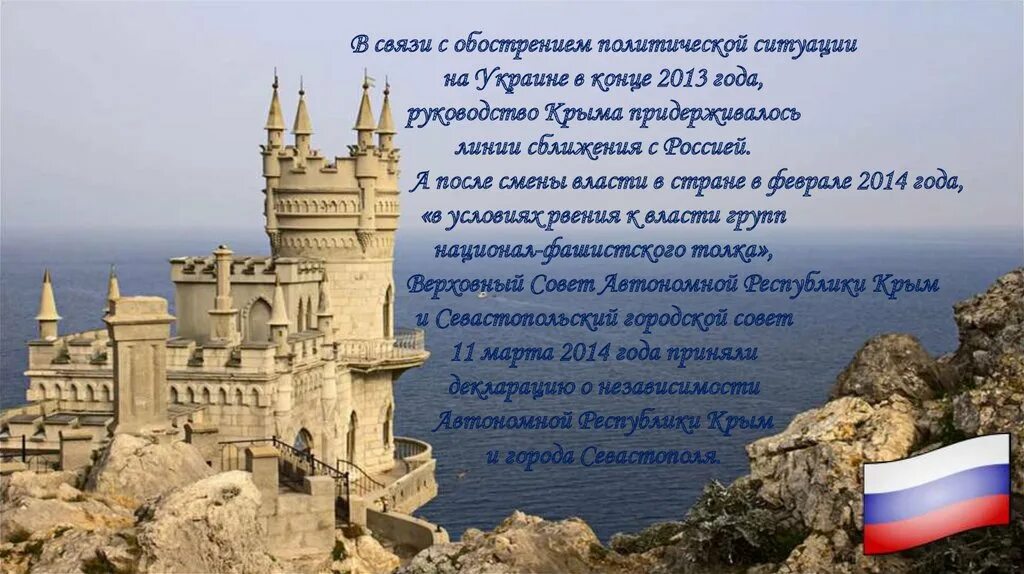 В связи с обострением политической ситуации на Украине в конце 2013 года, руководство Крыма придерживалось линии сближения с Россией.

А после смены власти в стране в феврале 2014 года, «в условиях рвения к власти групп национал-фашистского толка», Верховный Совет Автономной Республики Крым и Севастопольский городской совет 11 марта 2014 года приняли декларацию о независимости Автономной Республики Крым и города Севастополя.